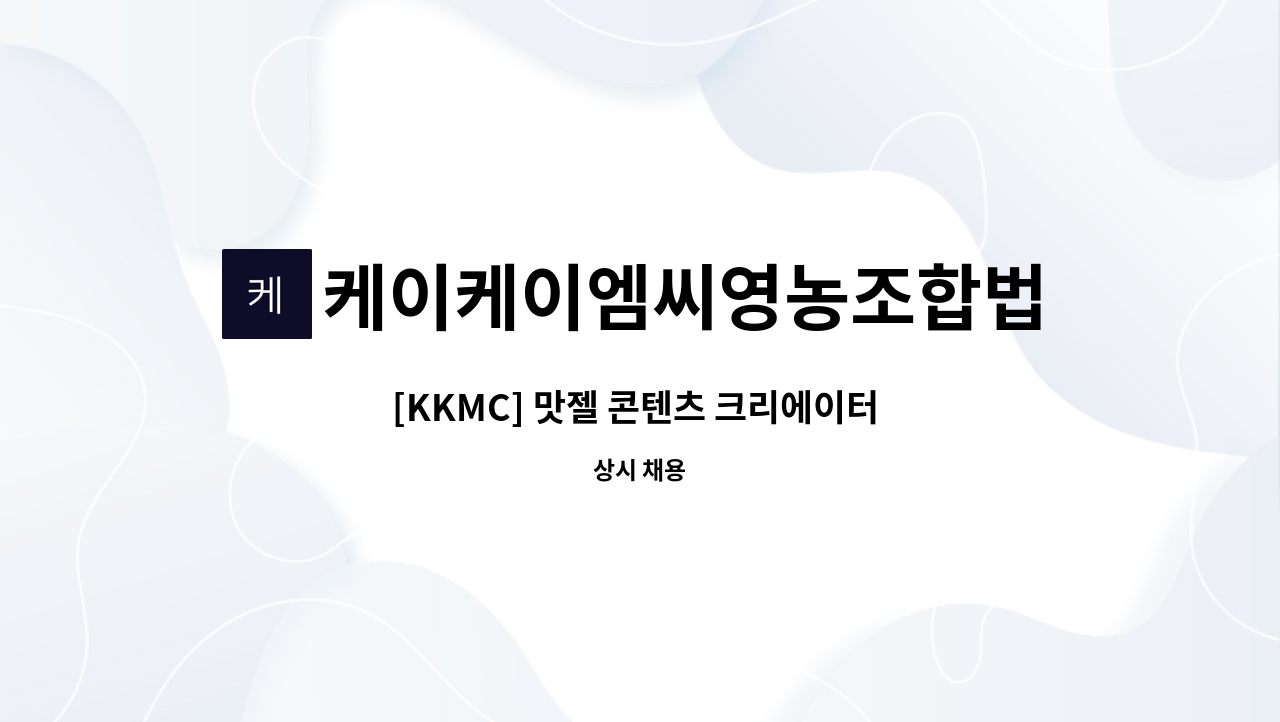 케

케이케이엠씨영농조합법

[KKMC] 맛젤 콘텐츠 크리에이터

상시 채용